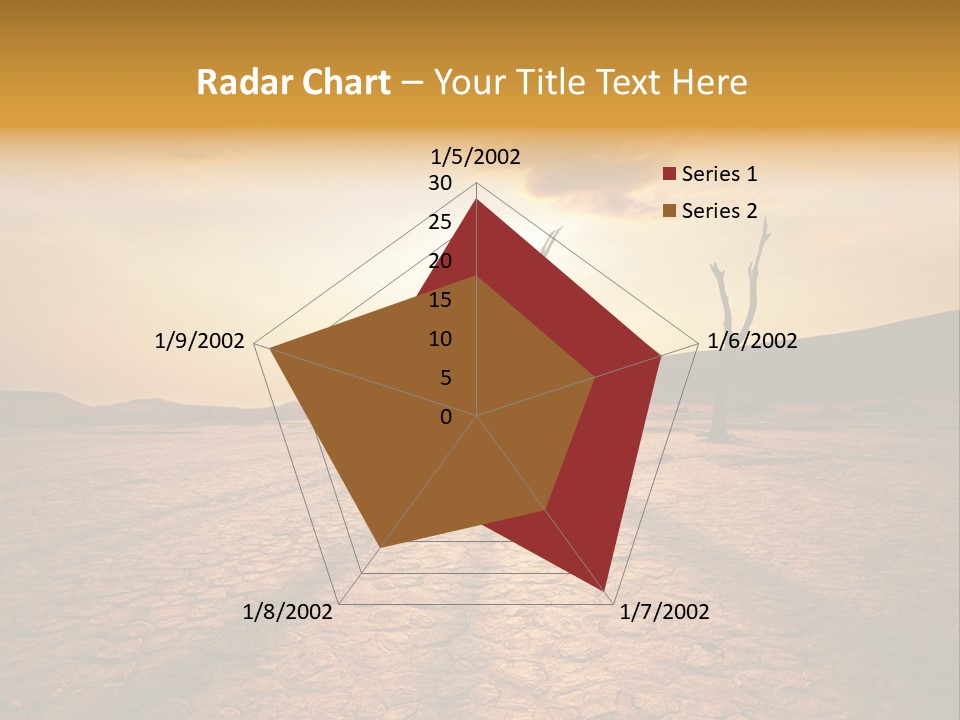 Radar Chart – Your Title Text Here

1/5/2002
30
25
20
15
10
5
0
1/6/2002
1/7/2002
1/8/2002
1/9/2002

Series 1
Series 2